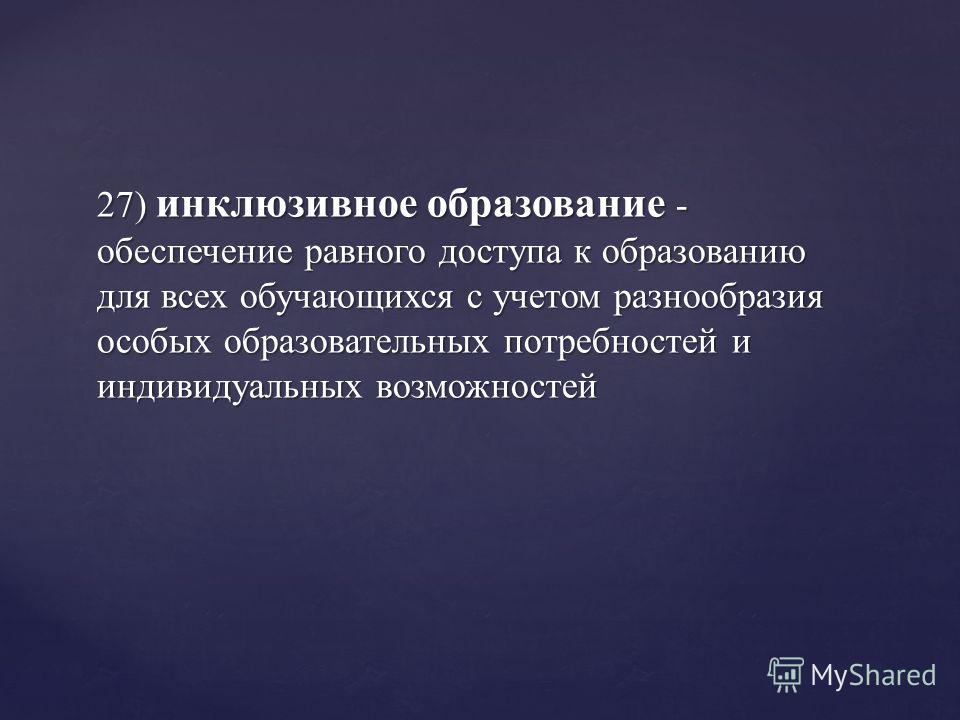 27) инклюзивное образование - обеспечение равного доступа к образованию для всех обучающихся с учетом разнообразия особых образовательных потребностей и индивидуальных возможностей

MyShared